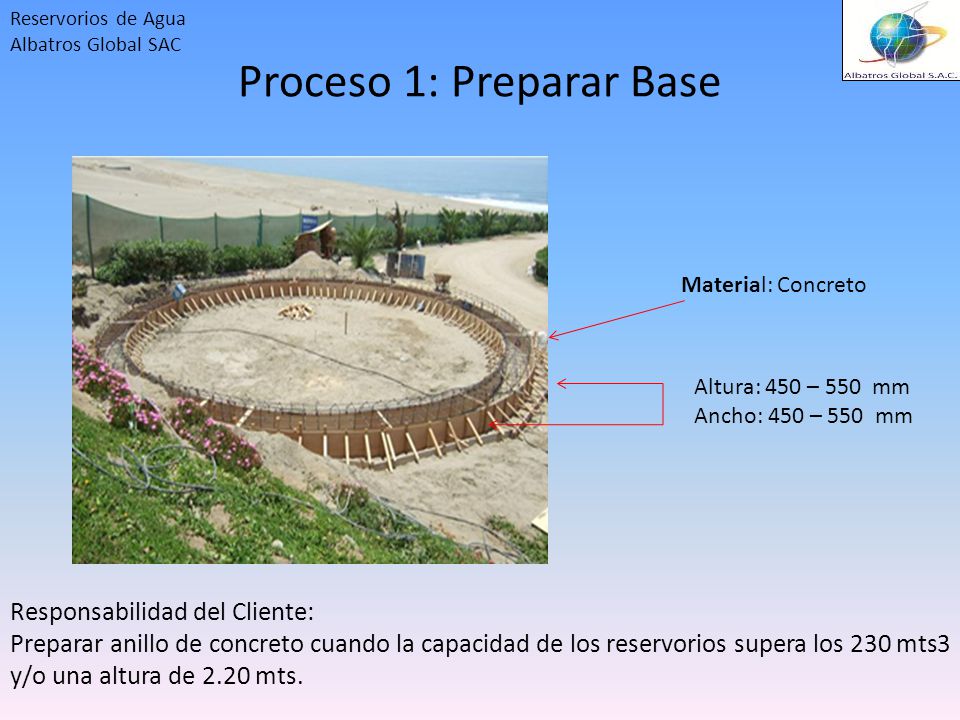 Reservorios de Agua
Albatros Global SAC

Albatros Global S.A.C.

Proceso 1: Preparar Base

Material: Concreto

Altura: 450 – 550 mm
Ancho: 450 – 550 mm

Responsabilidad del Cliente:
Preparar anillo de concreto cuando la capacidad de los reservorios supera los 230 mts3 y/o una altura de 2.20 mts.